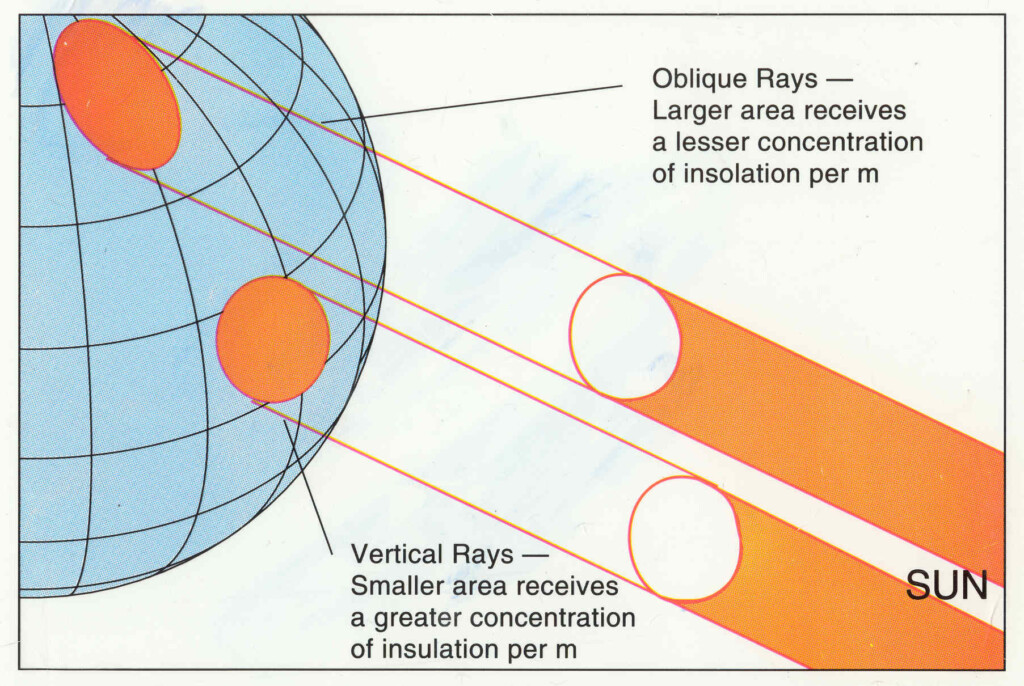 Oblique Rays — Larger area receives a lesser concentration of insolation per m

Vertical Rays — Smaller area receives a greater concentration of insulation per m

SUN